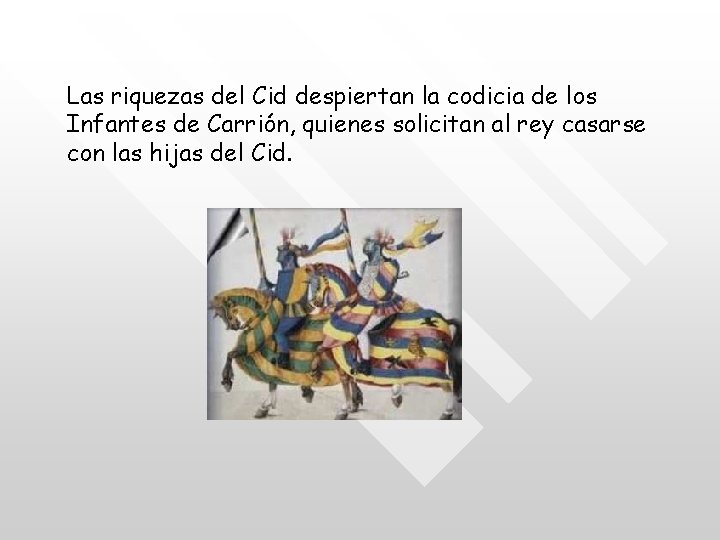 Las riquezas del Cid despiertan la codicia de los Infantes de Carrión, quienes solicitan al rey casarse con las hijas del Cid.